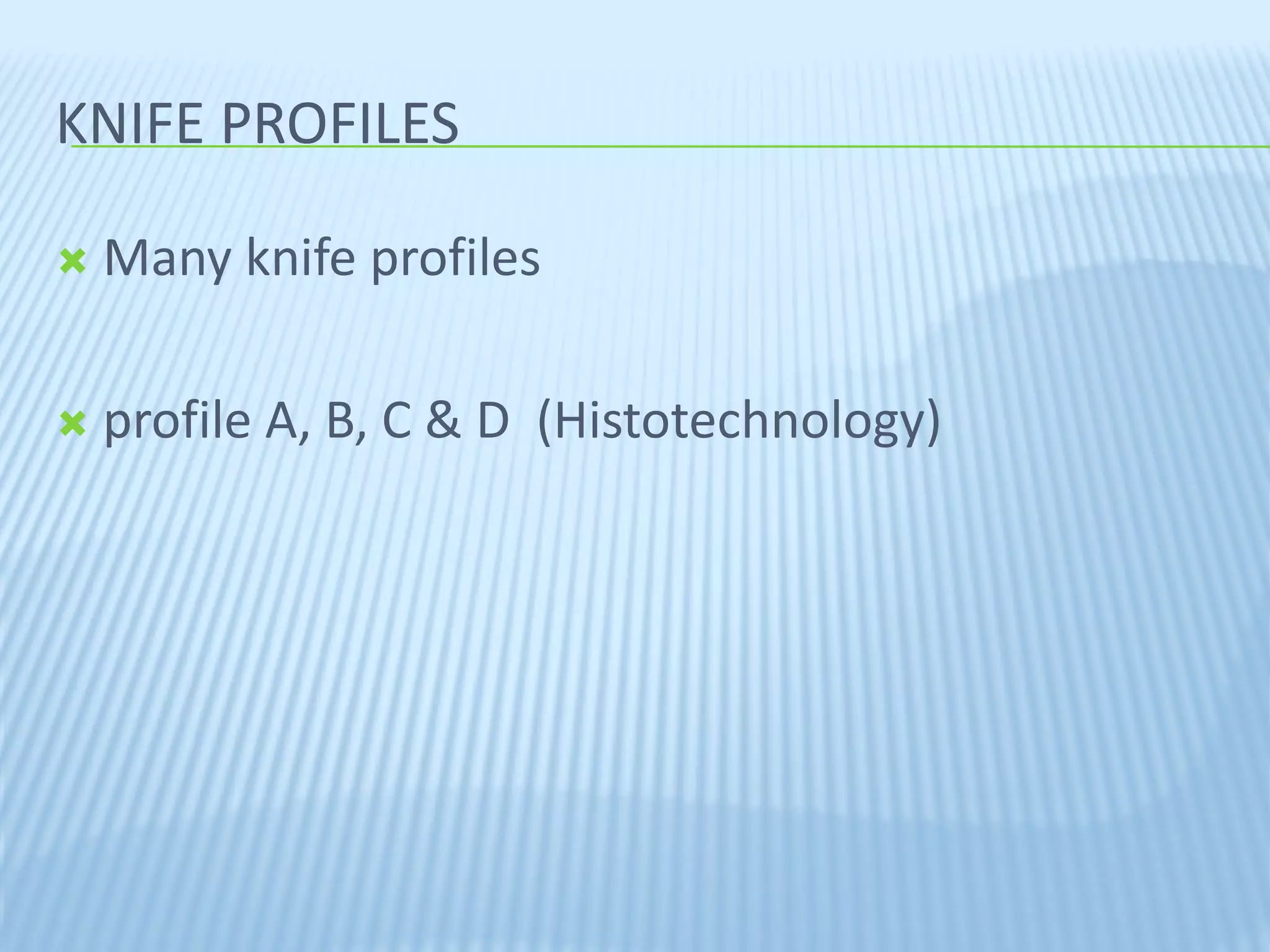 KNIFE PROFILES

Many knife profiles

profile A, B, C & D (Histotechnology)